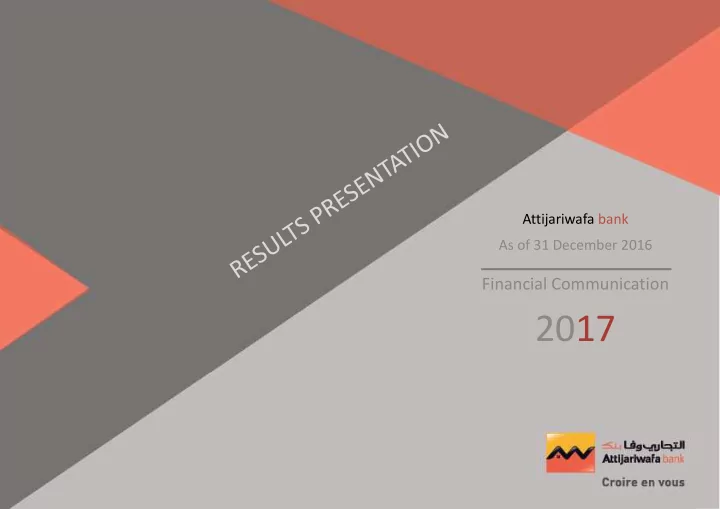 RESULTS PRESENTATION

Attijariwafa bank

As of 31 December 2016

Financial Communication

2017

التجاري وفا بنك
Attijariwafa bank

Croire en vous